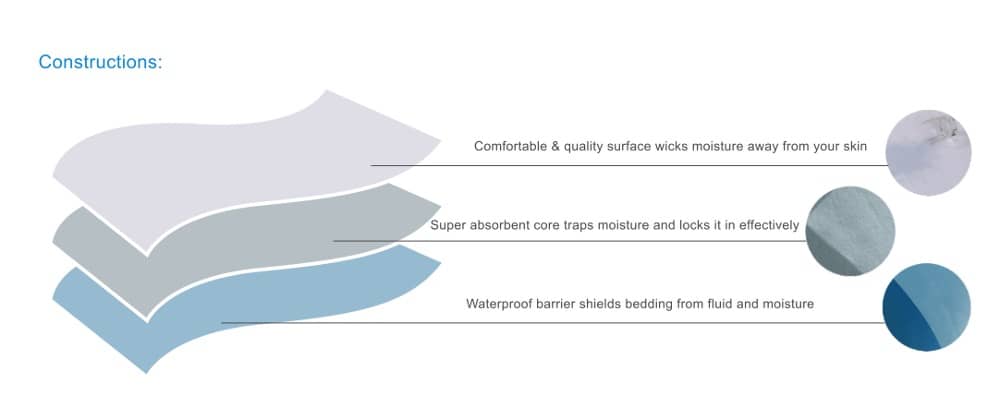 Constructions:

Comfortable & quality surface wicks moisture away from your skin

Super absorbent core traps moisture and locks it in effectively

Waterproof barrier shields bedding from fluid and moisture